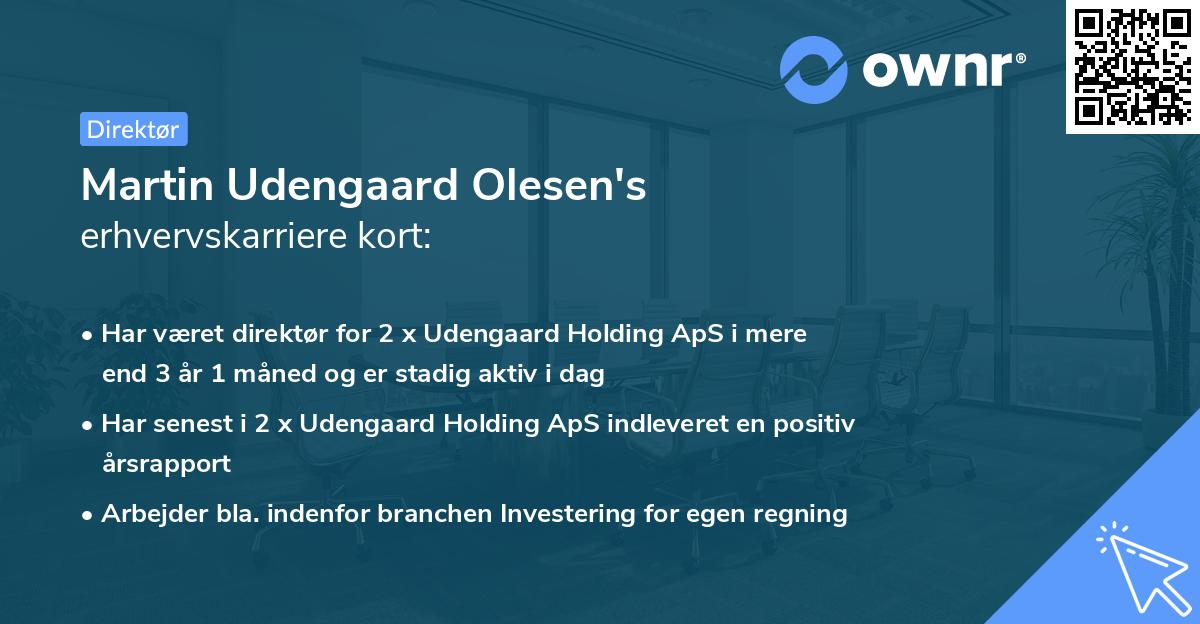 ownr®

Direktør

Martin Udengaard Olesen's
erhvervskarriere kort:

• Har været direktør for 2 x Udengaard Holding ApS i mere end 3 år 1 måned og er stadig aktiv i dag
• Har senest i 2 x Udengaard Holding ApS indleveret en positiv årsrapport
• Arbejder bla. indenfor branchen Investering for egen regning